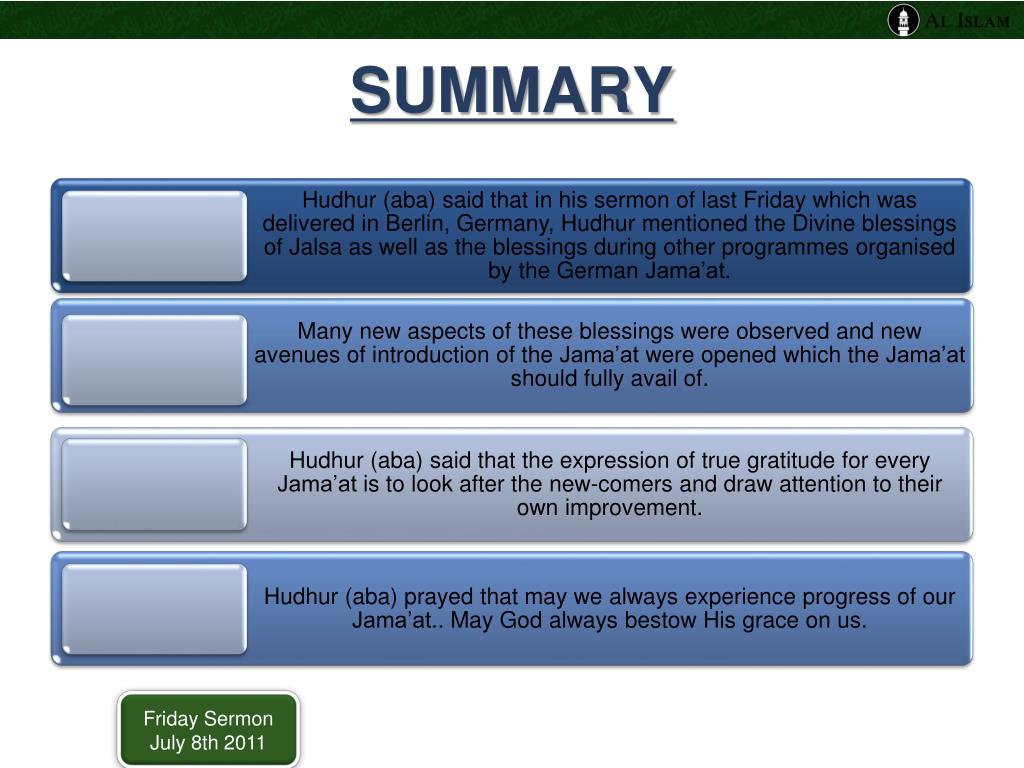 AL ISLAM

SUMMARY

Hudhur (aba) said that in his sermon of last Friday which was delivered in Berlin, Germany, Hudhur mentioned the Divine blessings of Jalsa as well as the blessings during other programmes organised by the German Jama'at.

Many new aspects of these blessings were observed and new avenues of introduction of the Jama'at were opened which the Jama'at should fully avail of.

Hudhur (aba) said that the expression of true gratitude for every Jama'at is to look after the new-comers and draw attention to their own improvement.

Hudhur (aba) prayed that may we always experience progress of our Jama'at.. May God always bestow His grace on us.

Friday Sermon
July 8th 2011